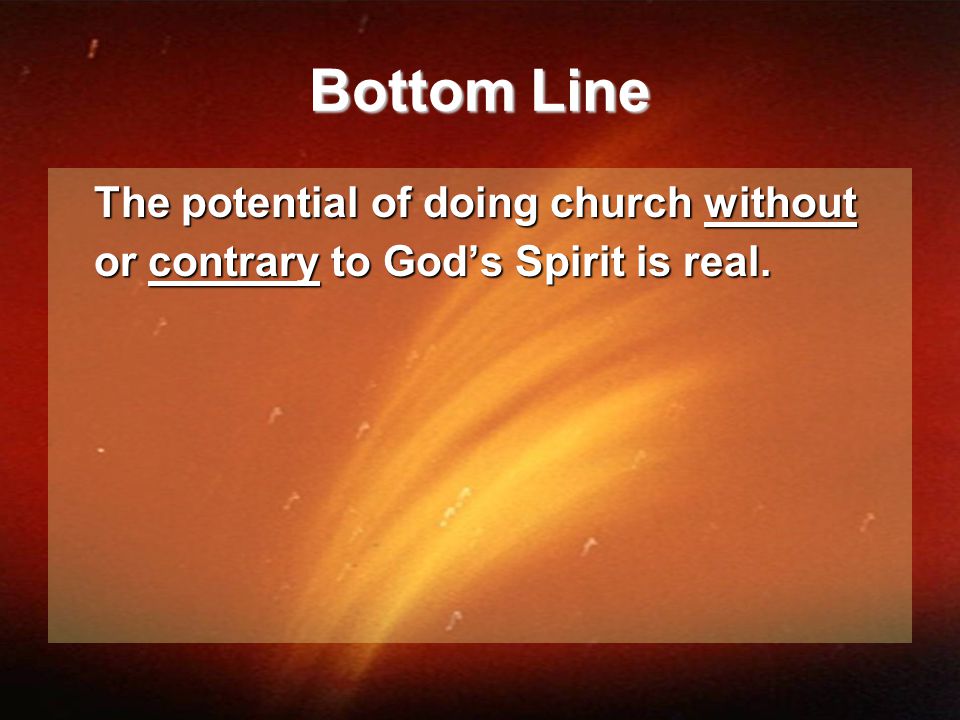 Bottom Line

The potential of doing church without or contrary to God’s Spirit is real.